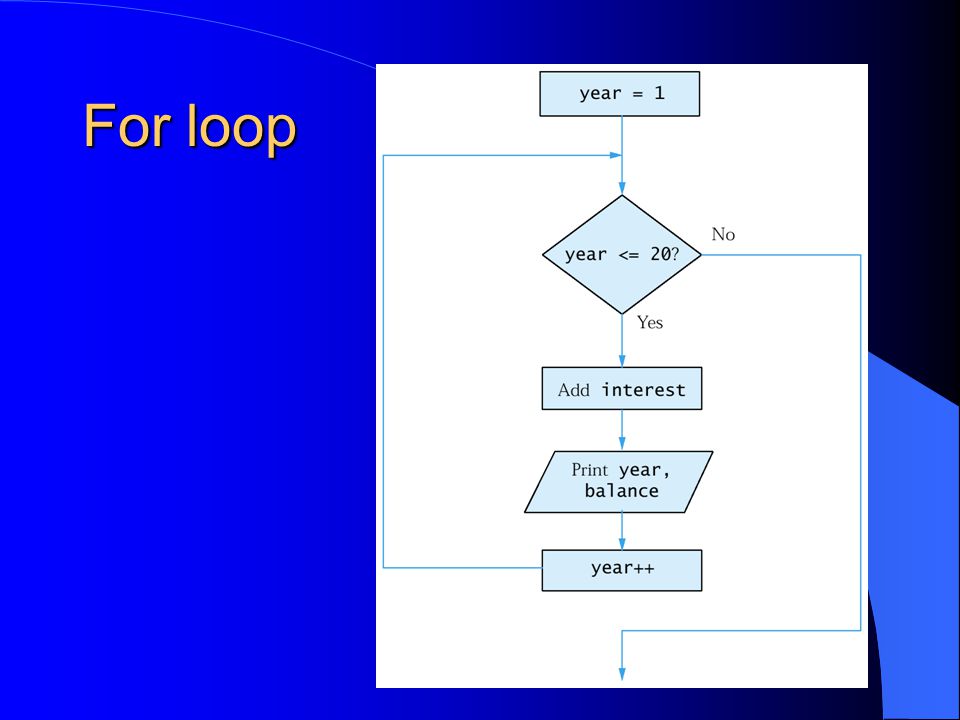 For loop

year = 1

year <= 20?

No

Yes

Add interest

Print year, balance

year++